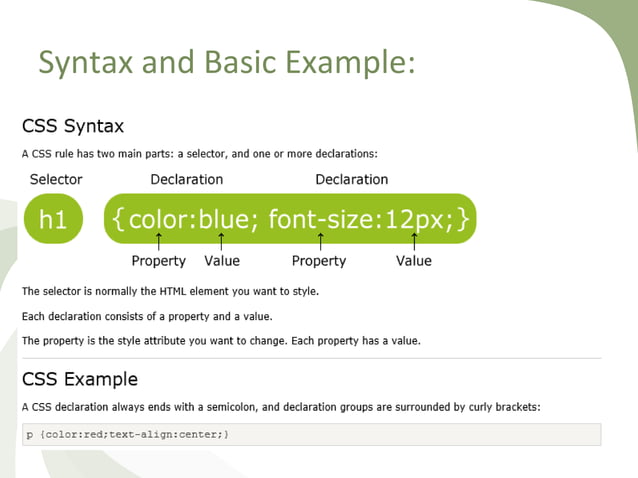 Syntax and Basic Example:

CSS Syntax

A CSS rule has two main parts: a selector, and one or more declarations:

Selector Declaration Declaration

h1 {color:blue; font-size:12px;}

Property Value Property Value

The selector is normally the HTML element you want to style.

Each declaration consists of a property and a value.

The property is the style attribute you want to change. Each property has a value.

CSS Example

A CSS declaration always ends with a semicolon, and declaration groups are surrounded by curly brackets:

p {color:red;text-align:center;}